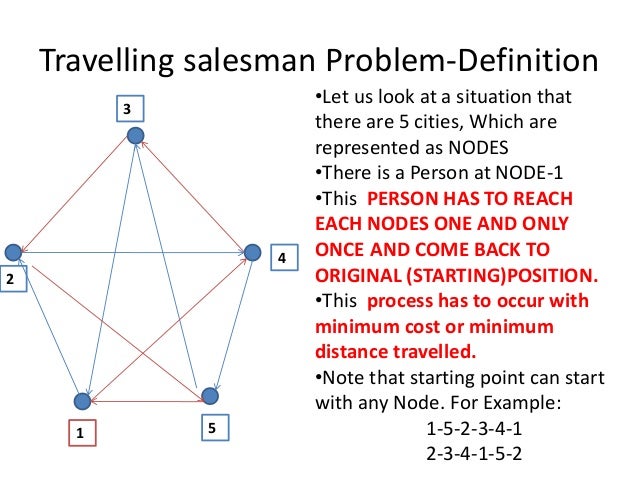 Travelling salesman Problem-Definition

3

2

4

1

5

•Let us look at a situation that there are 5 cities, Which are represented as NODES
•There is a Person at NODE-1
•This PERSON HAS TO REACH EACH NODES ONE AND ONLY ONCE AND COME BACK TO ORIGINAL (STARTING)POSITION.
•This process has to occur with minimum cost or minimum distance travelled.
•Note that starting point can start with any Node. For Example:
1-5-2-3-4-1
2-3-4-1-5-2